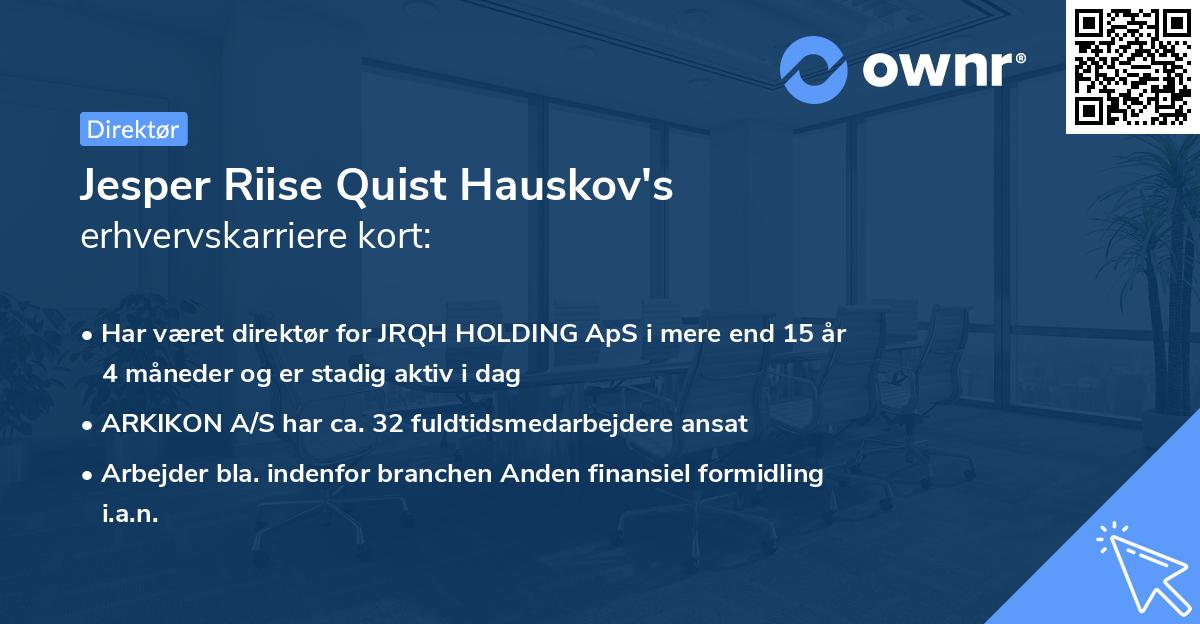 ownr®

Direktør

Jesper Riise Quist Hauskov's
erhvervskarriere kort:

• Har været direktør for JRQH HOLDING ApS i mere end 15 år 4 måneder og er stadig aktiv i dag

• ARKIKON A/S har ca. 32 fuldtidsmedarbejdere ansat

• Arbejder bla. indenfor branchen Anden finansiel formidling i.a.n.